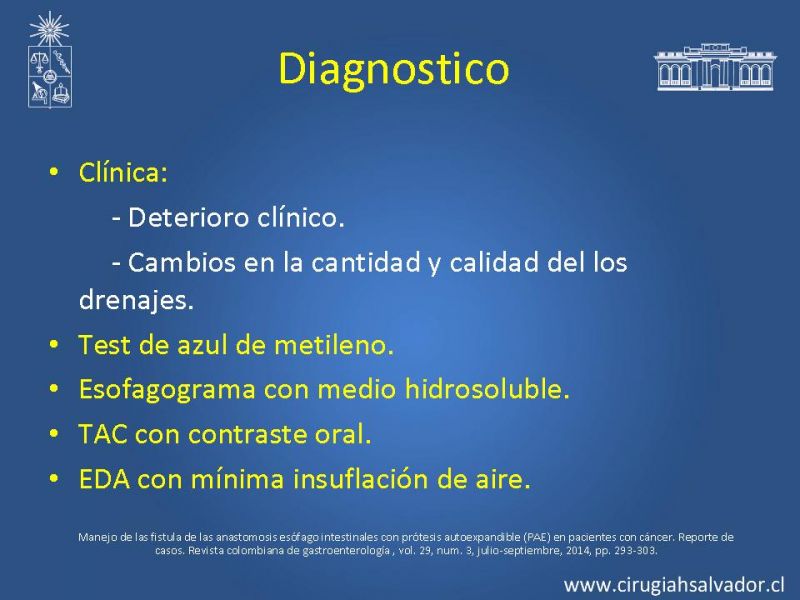 Diagnostico

• Clínica:

- Deterioro clínico.

- Cambios en la cantidad y calidad del los drenajes.

• Test de azul de metileno.

• Esofagograma con medio hidrosoluble.

• TAC con contraste oral.

• EDA con mínima insuflación de aire.

Manejo de las fistula de las anastomosis esófago intestinales con prótesis autoexpandible (PAE) en pacientes con cáncer. Reporte de casos. Revista colombiana de gastroenterología , vol. 29, num. 3, julio-septiembre, 2014, pp. 293-303.

www.cirugiahsalvador.cl